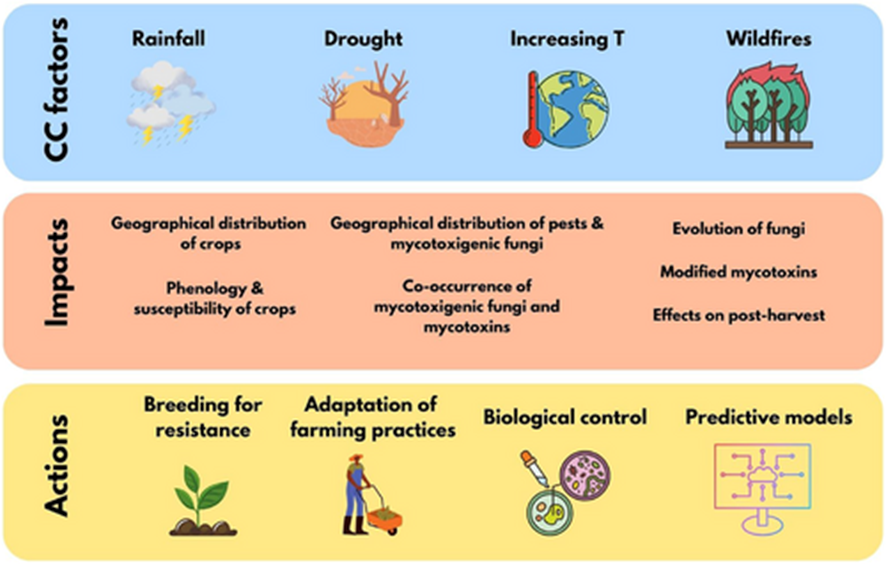 CC factors

Rainfall

Drought

Increasing T

Wildfires

Impacts

Geographical distribution of crops

Phenology & susceptibility of crops

Geographical distribution of pests & mycotoxigenic fungi

Co-occurrence of mycotoxigenic fungi and mycotoxins

Evolution of fungi

Modified mycotoxins

Effects on post-harvest

Actions

Breeding for resistance

Adaptation of farming practices

Biological control

Predictive models